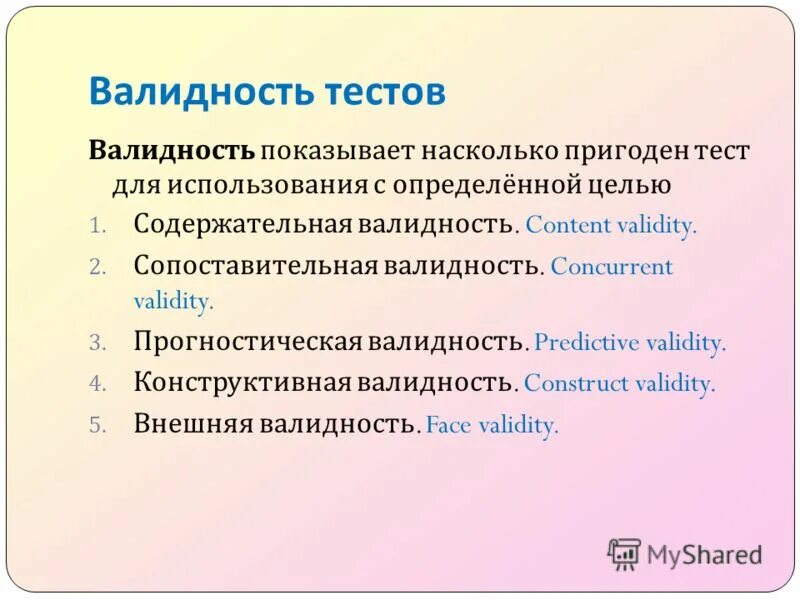 Валидность тестов

Валидность показывает насколько пригоден тест для использования с определённой целью

1. Содержательная валидность. Content validity.
2. Сопоставительная валидность. Concurrent validity.
3. Прогностическая валидность. Predictive validity.
4. Конструктивная валидность. Construct validity.
5. Внешняя валидность. Face validity.

MyShared